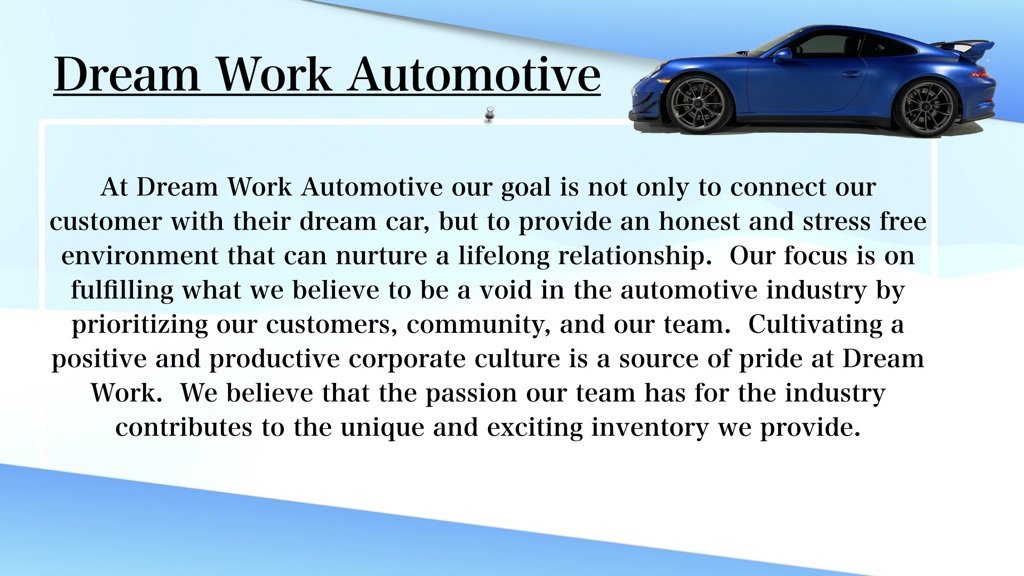 Dream Work Automotive

At Dream Work Automotive our goal is not only to connect our customer with their dream car, but to provide an honest and stress free environment that can nurture a lifelong relationship. Our focus is on fulfilling what we believe to be a void in the automotive industry by prioritizing our customers, community, and our team. Cultivating a positive and productive corporate culture is a source of pride at Dream Work. We believe that the passion our team has for the industry contributes to the unique and exciting inventory we provide.